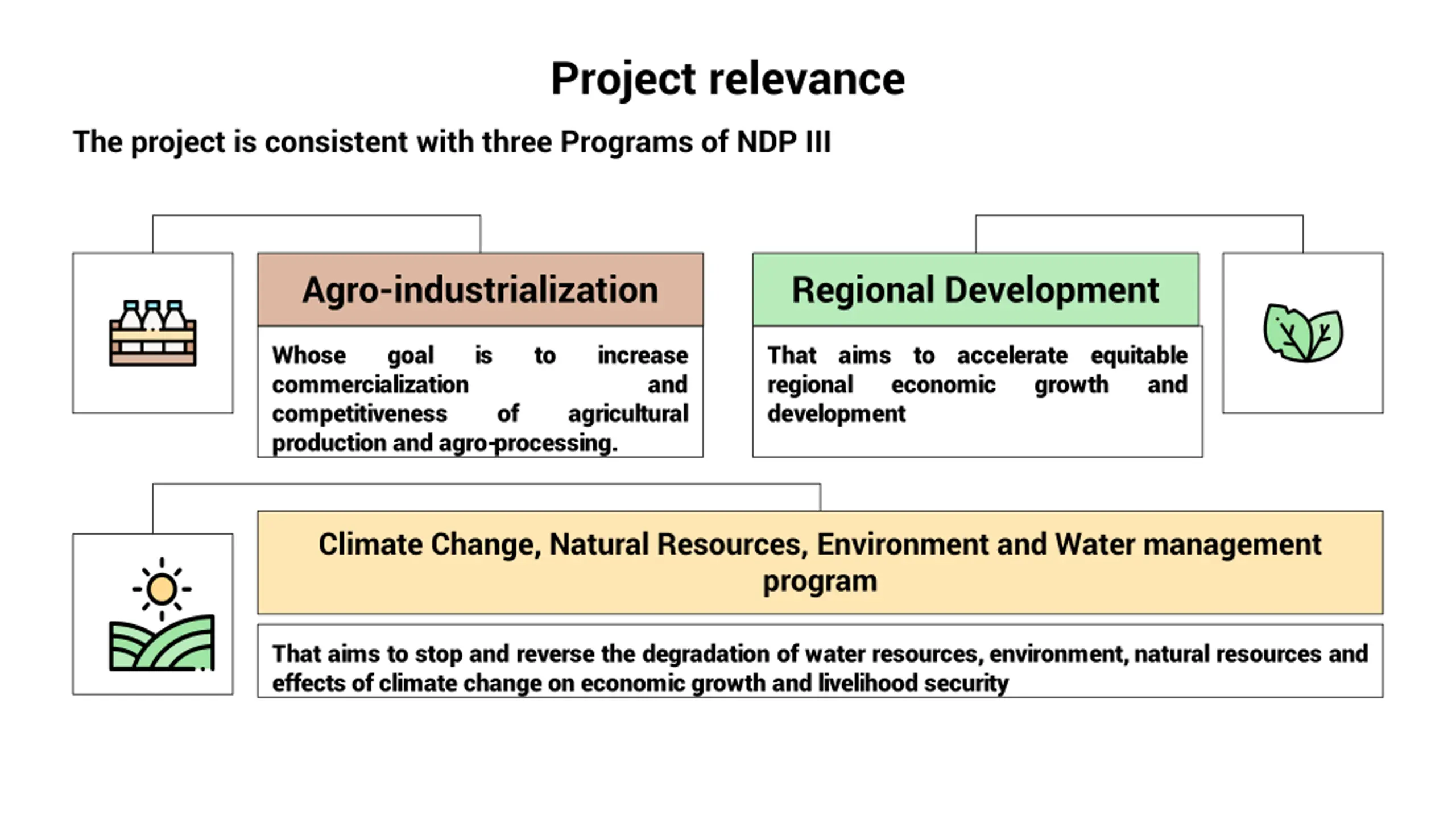 Project relevance

The project is consistent with three Programs of NDP III

Agro-industrialization

Whose goal is to increase commercialization and competitiveness of agricultural production and agro-processing.

Regional Development

That aims to accelerate equitable regional economic growth and development

Climate Change, Natural Resources, Environment and Water management program

That aims to stop and reverse the degradation of water resources, environment, natural resources and effects of climate change on economic growth and livelihood security